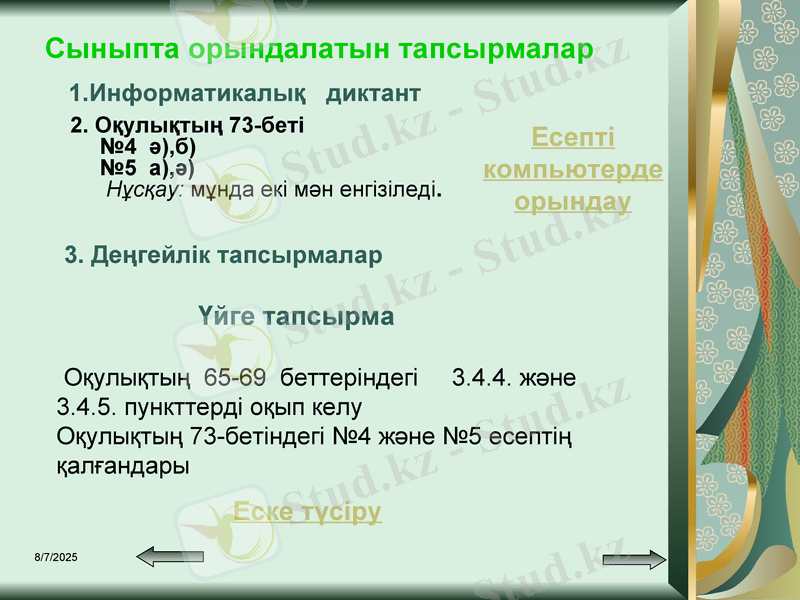 Сыныпта орындалатын тапсырмалар

1.Информатикалық диктант

2. Оқулықтың 73-беті
№4 ә),б)
№5 а),ә)
Нұсқау: мұнда екі мән енгізіледі.

Есепті компьютерде орындау

3. Деңгейлік тапсырмалар

Үйге тапсырма

Оқулықтың 65-69 беттеріндегі 3.4.4. және 3.4.5. пункттерді оқып келу
Оқулықтың 73-бетіндегі №4 және №5 есептің қалғандары

Еске түсіру

8/7/2025

Stud.kz - Stud.kz